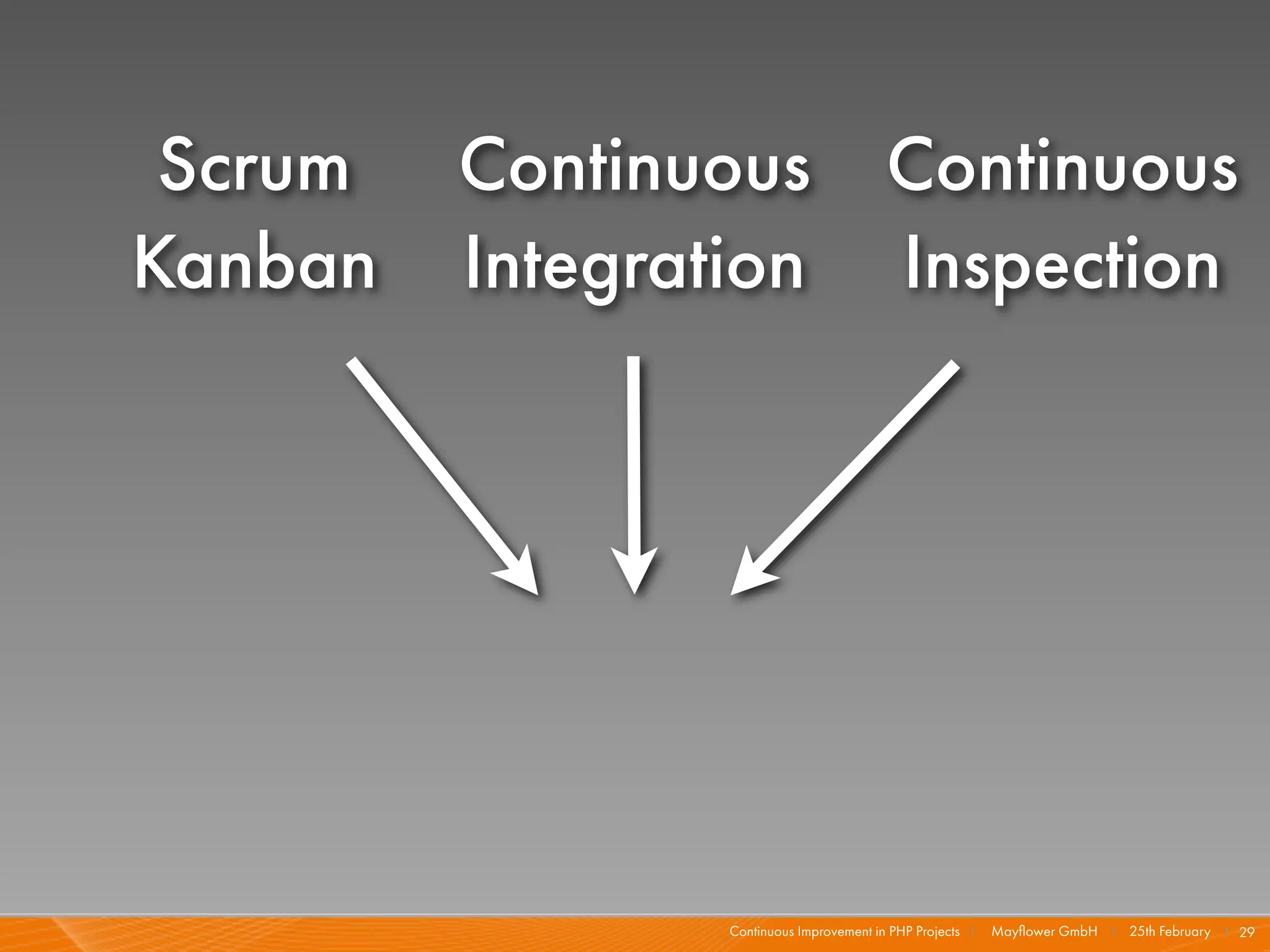 Scrum
Kanban

Continuous
Integration

Continuous
Inspection

Continuous Improvement in PHP Projects | Mayflower GmbH | 25th February | 29